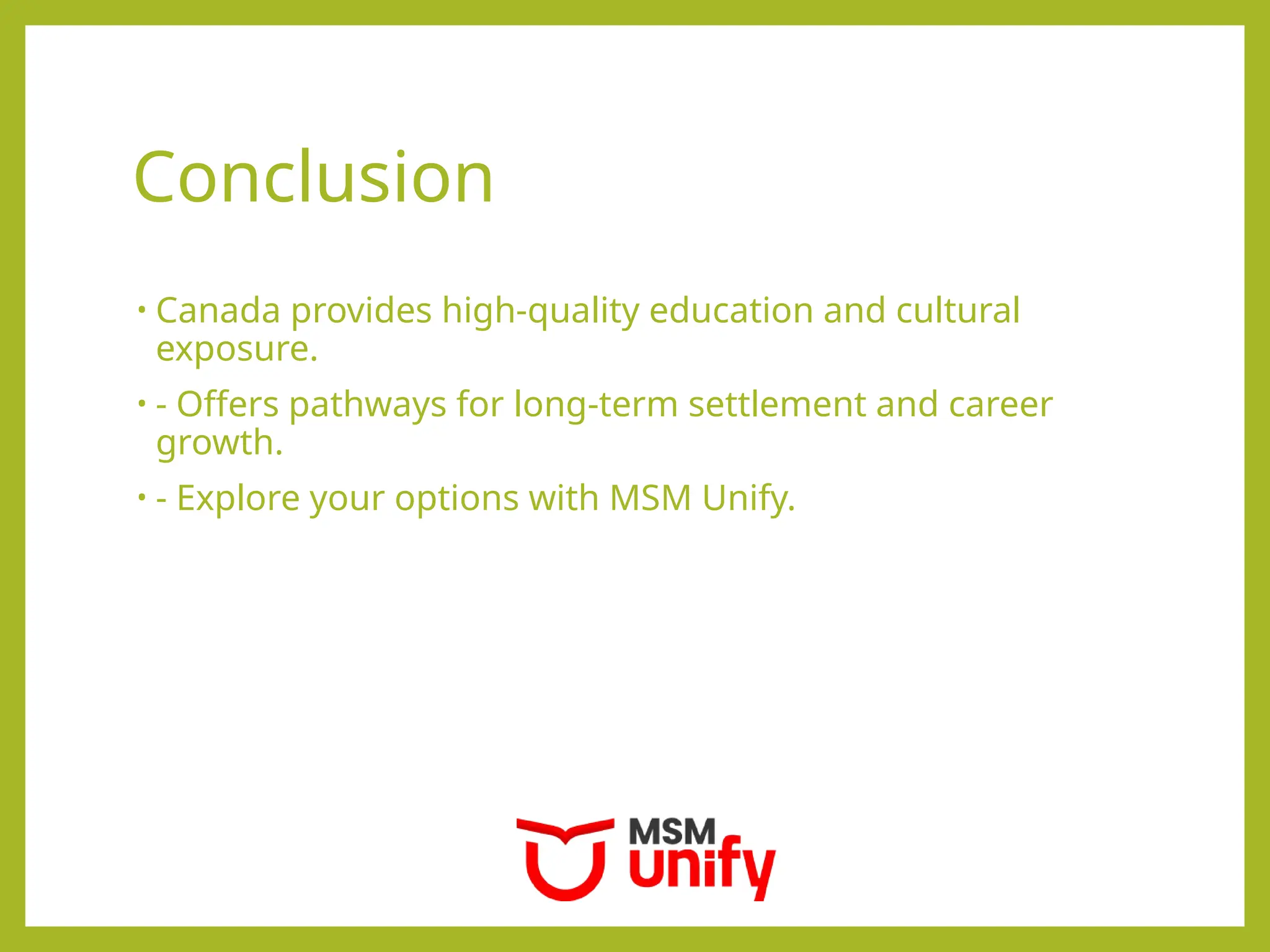 Conclusion

• Canada provides high-quality education and cultural exposure.

• - Offers pathways for long-term settlement and career growth.

• - Explore your options with MSM Unify.

MSM unify